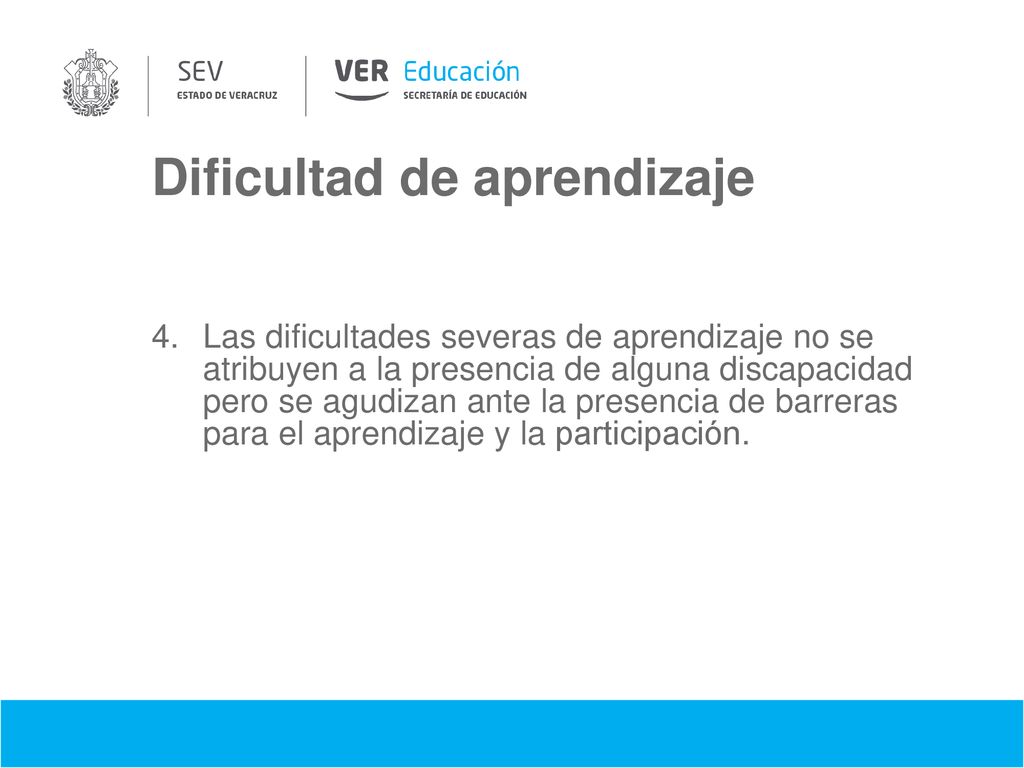 SEV
ESTADO DE VERACRUZ

VER Educación
SECRETARÍA DE EDUCACIÓN

Dificultad de aprendizaje

4. Las dificultades severas de aprendizaje no se atribuyen a la presencia de alguna discapacidad pero se agudizan ante la presencia de barreras para el aprendizaje y la participación.